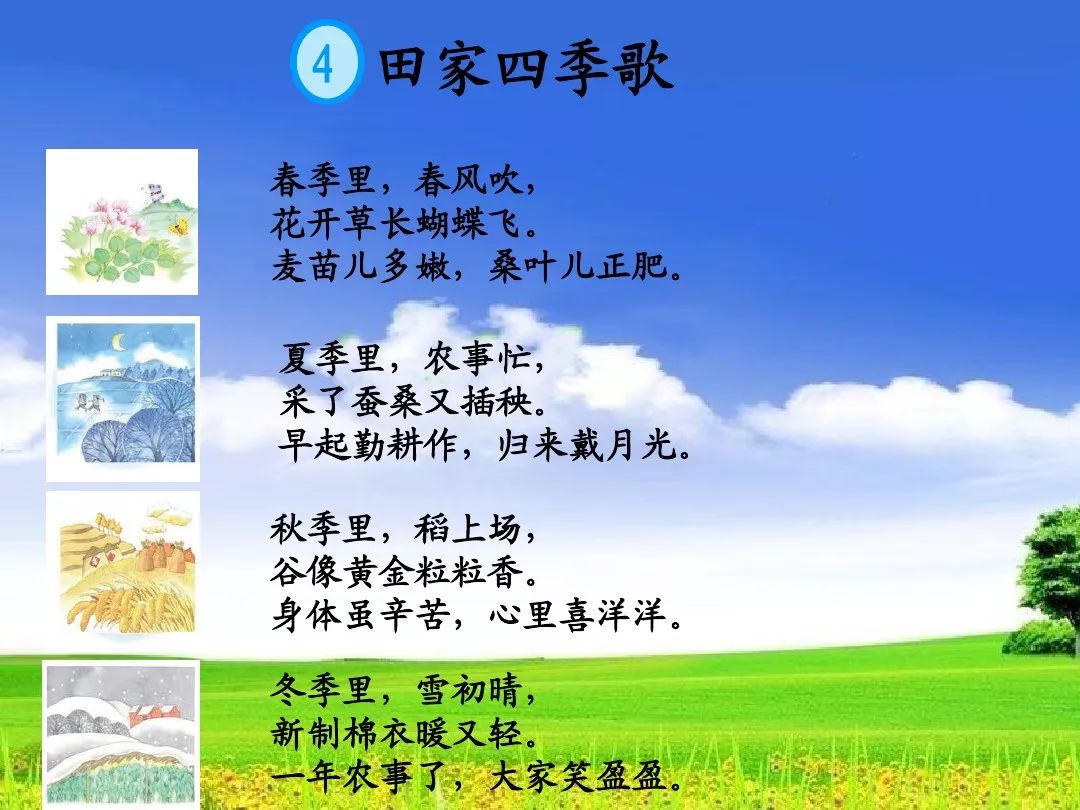 4 田家四季歌

春季里，春风吹，
花开草长蝴蝶飞。
麦苗儿多嫩，桑叶儿正肥。

夏季里，农事忙，
采了蚕桑又插秧。
早起勤耕作，归来戴月光。

秋季里，稻上场，
谷像黄金粒粒香。
身体虽辛苦，心里喜洋洋。

冬季里，雪初晴，
新制棉衣暖又轻。
一年农事了，大家笑盈盈。